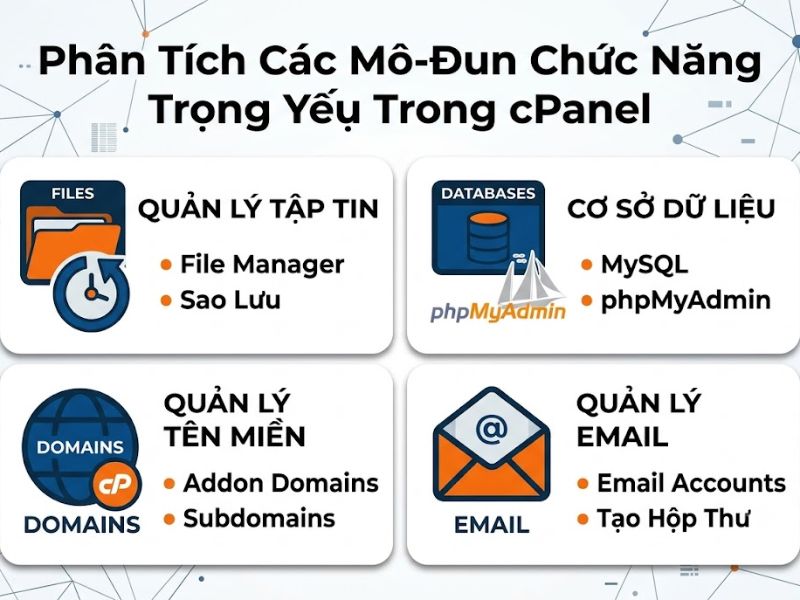 Phân Tích Các Mô-Đun Chức Năng Trọng Yếu Trong cPanel

FILES

QUẢN LÝ TẬP TIN
• File Manager
• Sao Lưu

DATABASES

phpMyAdmin

CƠ SỞ DỮ LIỆU
• MySQL
• phpMyAdmin

DOMAINS

cP

DOMAINS

QUẢN LÝ TÊN MIỀN
• Addon Domains
• Subdomains

@

EMAIL

QUẢN LÝ EMAIL
• Email Accounts
• Tạo Hộp Thư